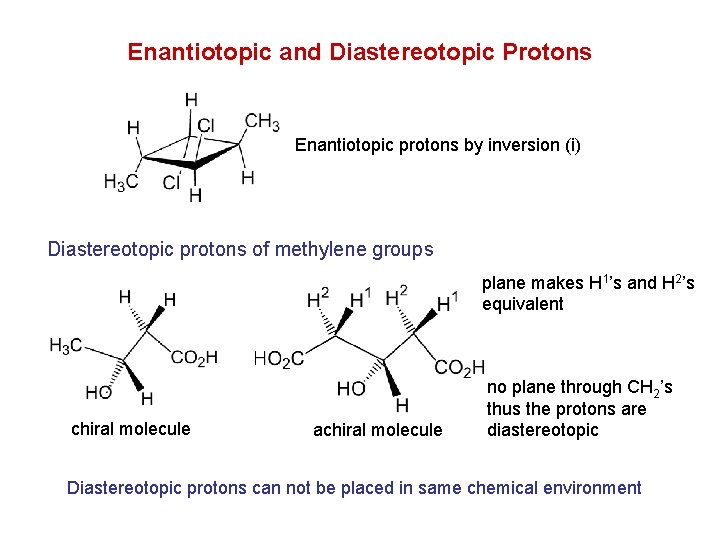 Enantiotopic and Diastereotopic Protons

H
H
Cl
$CH_3$
$H_3C$
Cl
H
H

Enantiotopic protons by inversion (i)

Diastereotopic protons of methylene groups

H
H
$H_3C$
$CO_2H$
HO
H
chiral molecule

$H^2$
$H^1$
$H^2$
$H^1$
$HO_2C$
$CO_2H$
HO
H
achiral molecule

plane makes $H^1$'s and $H^2$'s equivalent

no plane through $CH_2$'s thus the protons are diastereotopic

Diastereotopic protons can not be placed in same chemical environment